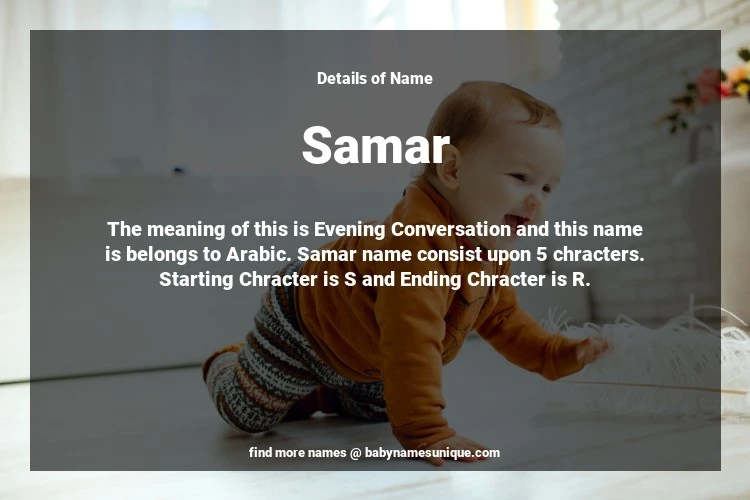 Details of Name

Samar

The meaning of this is Evening Conversation and this name is belongs to Arabic. Samar name consist upon 5 chracters. Starting Chracter is S and Ending Chracter is R.

find more names @ babynamesunique.com